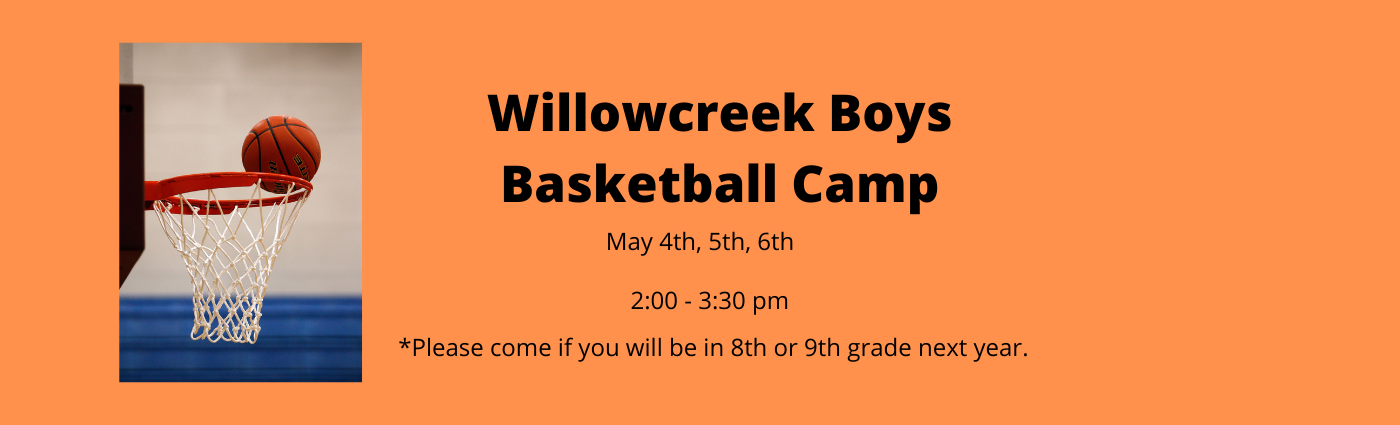 Willowcreek Boys Basketball Camp

May 4th, 5th, 6th

2:00 - 3:30 pm

*Please come if you will be in 8th or 9th grade next year.